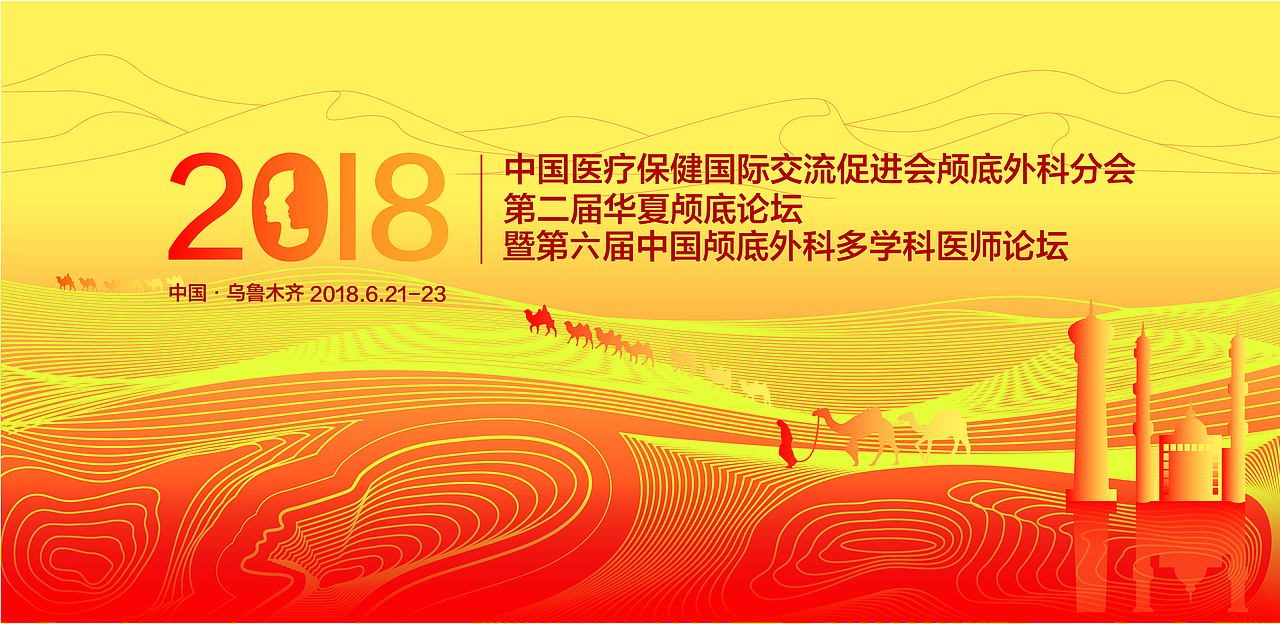 2018

中国医疗保健国际交流促进会颅底外科分会
第二届华夏颅底论坛
暨第六届中国颅底外科多学科医师论坛

中国 · 乌鲁木齐 2018.6.21-23